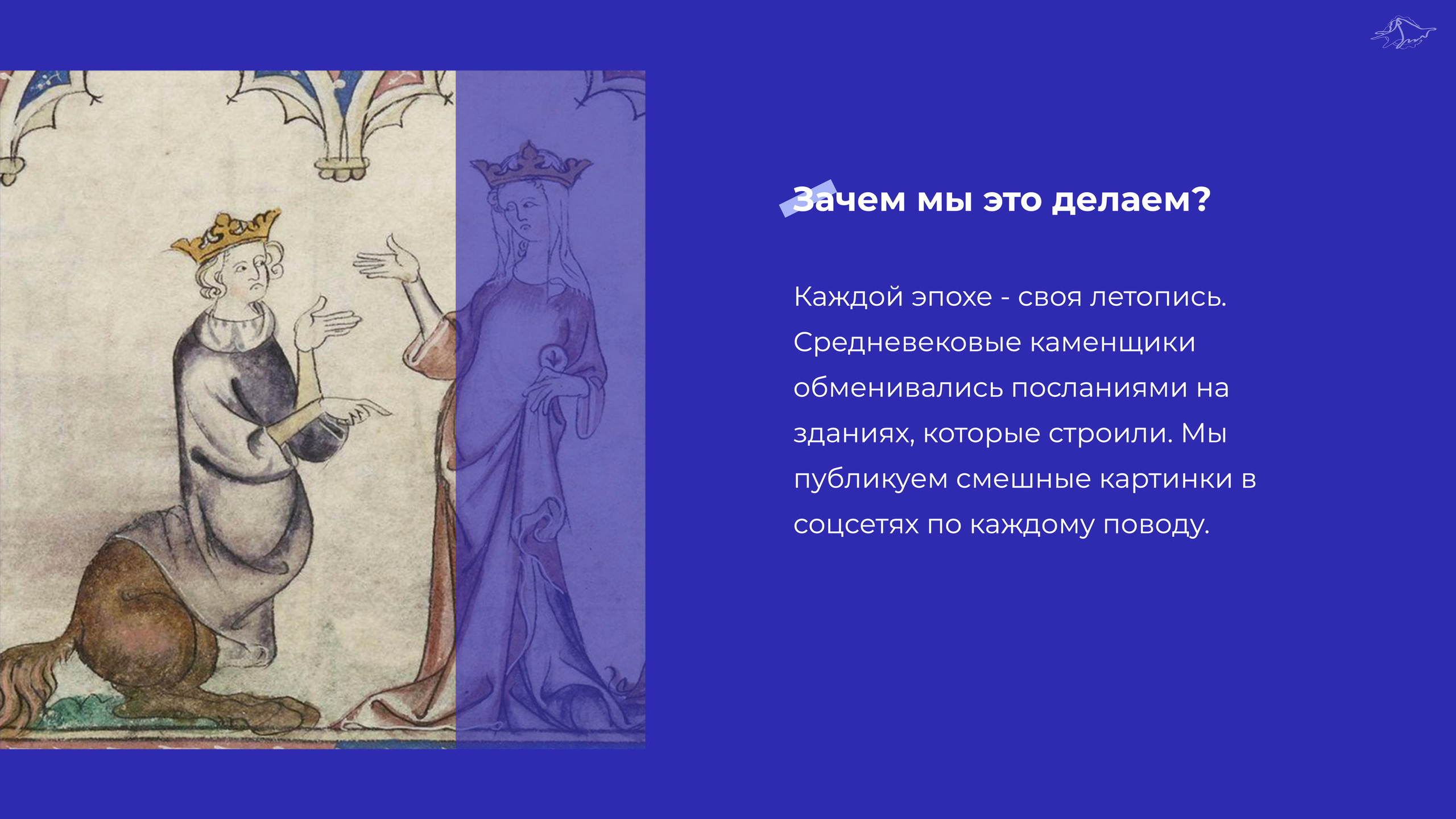 Зачем мы это делаем?

Каждой эпохе - своя летопись. Средневековые каменщики обменивались посланиями на зданиях, которые строили. Мы публикуем смешные картинки в соцсетях по каждому поводу.